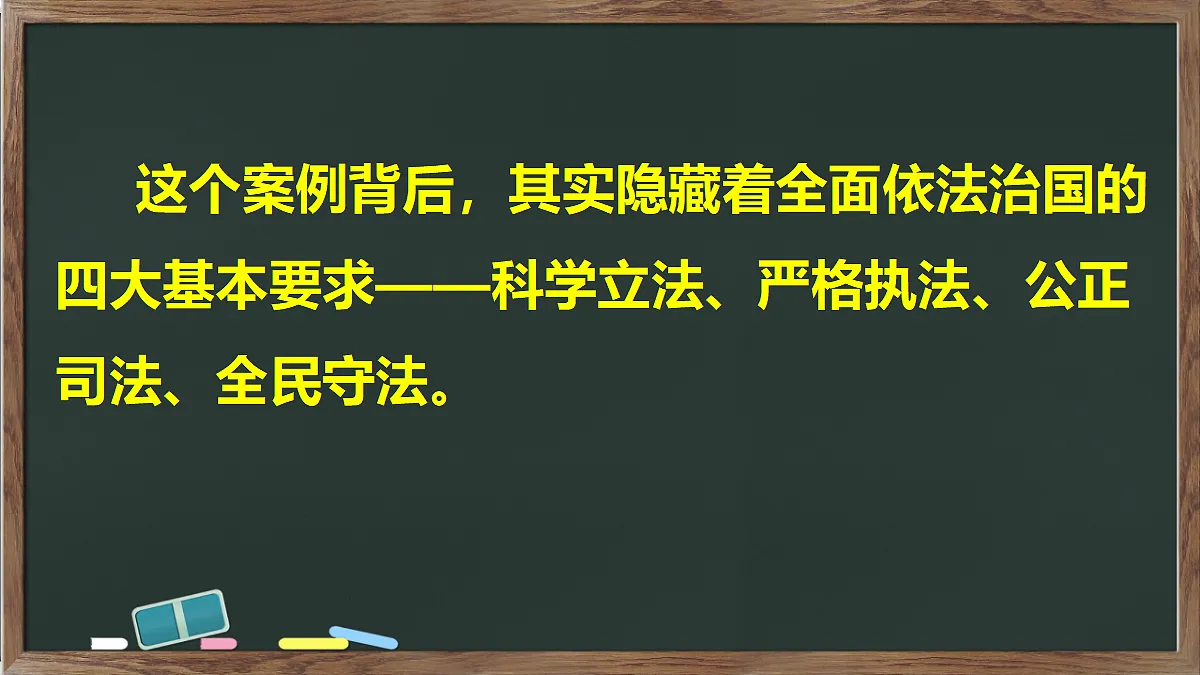 这个案例背后，其实隐藏着全面依法治国的四大基本要求——科学立法、严格执法、公正司法、全民守法。